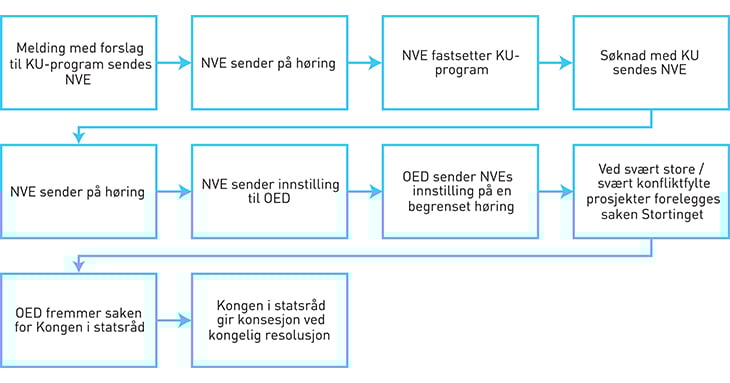 Melding med forslag til KU-program sendes NVE

NVE sender på høring

NVE fastsetter KU-program

Søknad med KU sendes NVE

NVE sender på høring

NVE sender innstilling til OED

OED sender NVEs innstilling på en begrenset høring

Ved svært store / svært konfliktfylte prosjekter forelegges saken Stortinget

OED fremmer saken for Kongen i statsråd

Kongen i statsråd gir konsesjon ved kongelig resolusjon